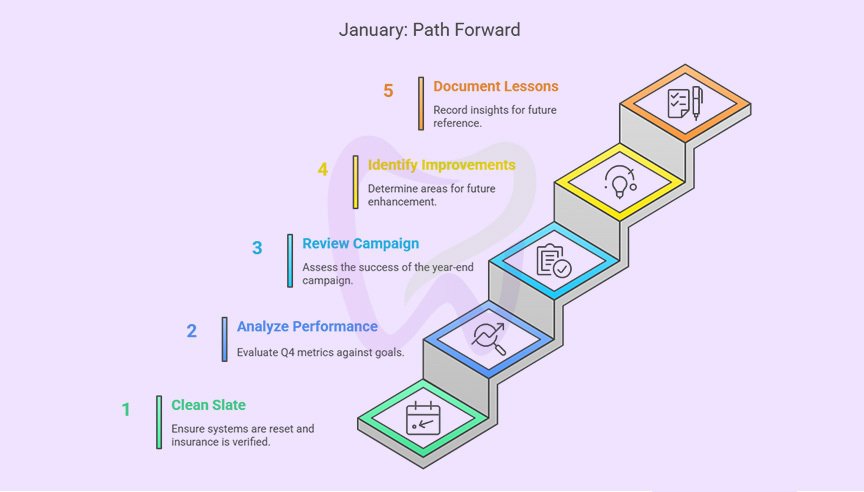 January: Path Forward

5 Document Lessons
Record insights for future reference.

4 Identify Improvements
Determine areas for future enhancement.

3 Review Campaign
Assess the success of the year-end campaign.

2 Analyze Performance
Evaluate Q4 metrics against goals.

1 Clean Slate
Ensure systems are reset and insurance is verified.